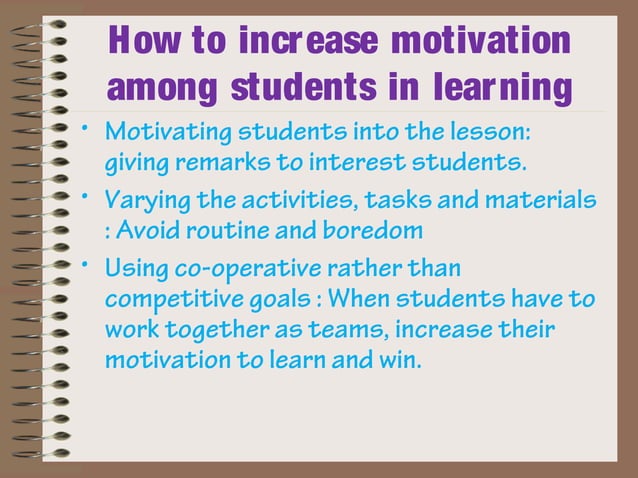 How to increase motivation among students in learning

• Motivating students into the lesson: giving remarks to interest students.

• Varying the activities, tasks and materials : Avoid routine and boredom

• Using co-operative rather than competitive goals : When students have to work together as teams, increase their motivation to learn and win.